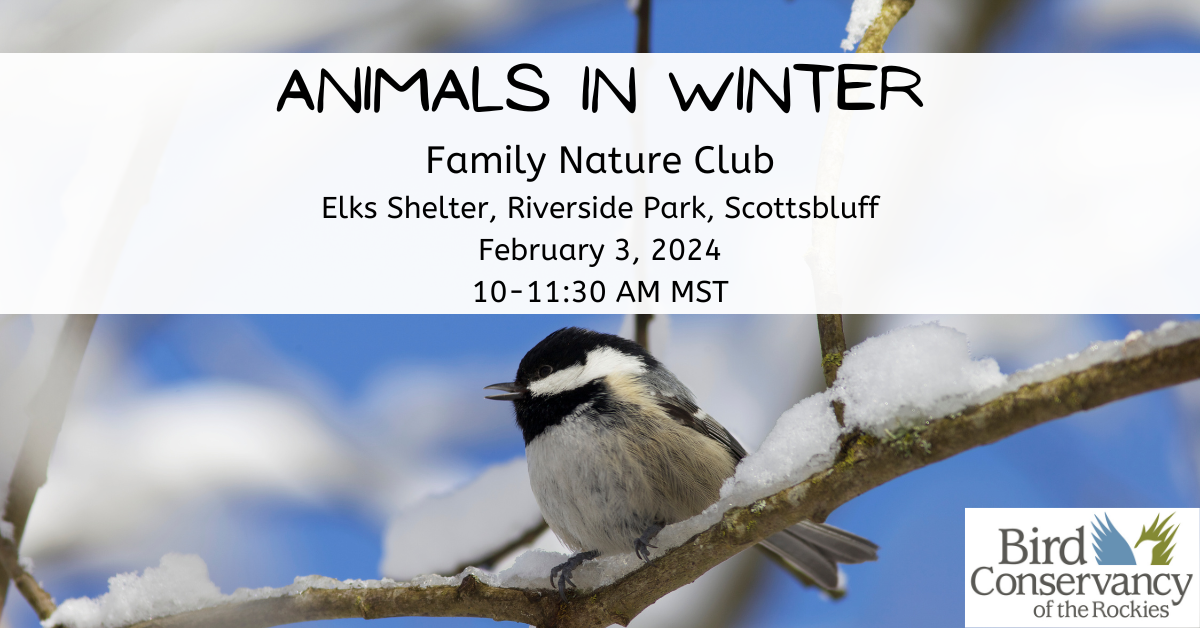 ANIMALS IN WINTER

Family Nature Club

Elks Shelter, Riverside Park, Scottsbluff

February 3, 2024

10-11:30 AM MST

Bird Conservancy of the Rockies